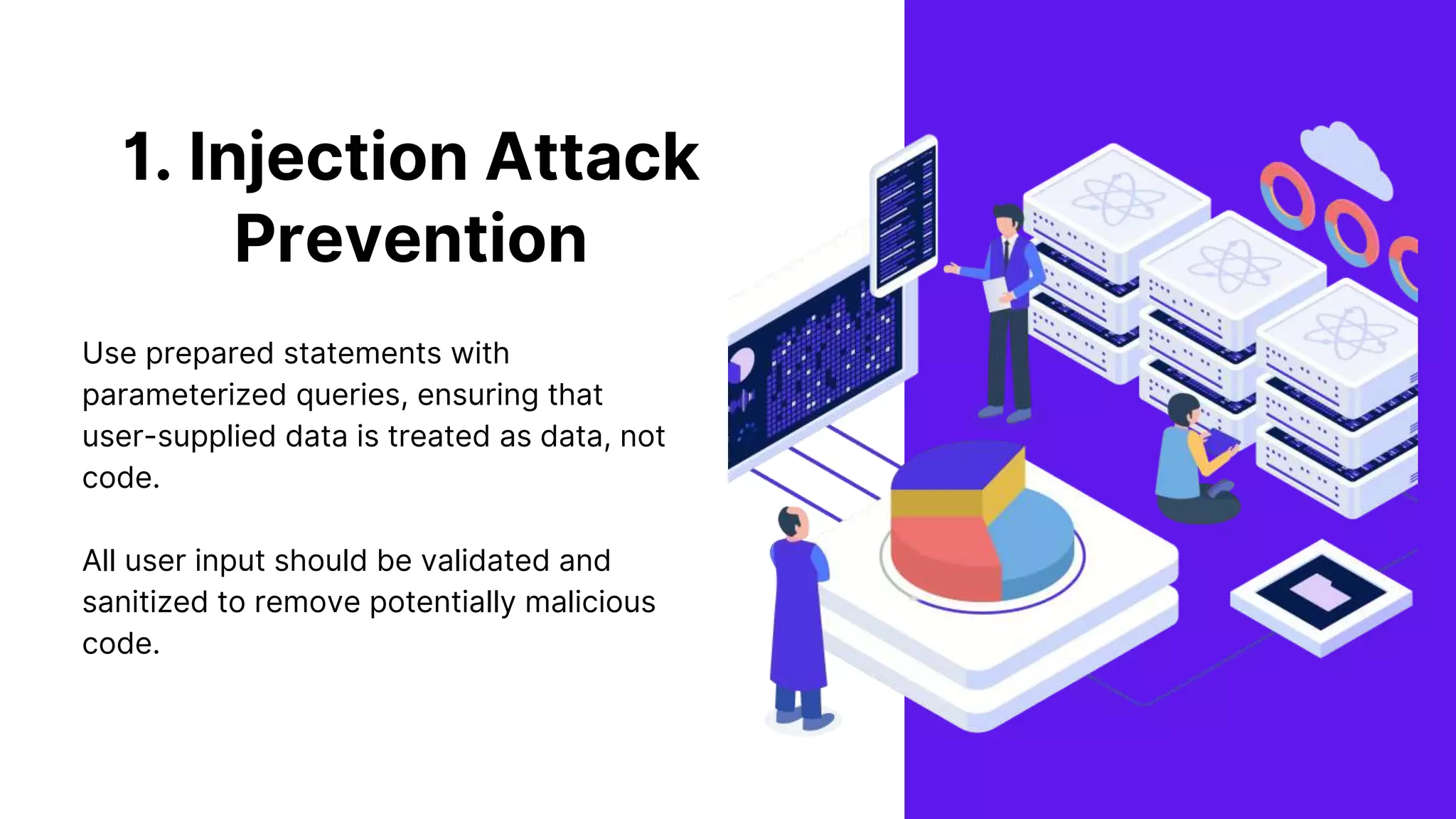 1. Injection Attack Prevention

Use prepared statements with parameterized queries, ensuring that user-supplied data is treated as data, not code.

All user input should be validated and sanitized to remove potentially malicious code.